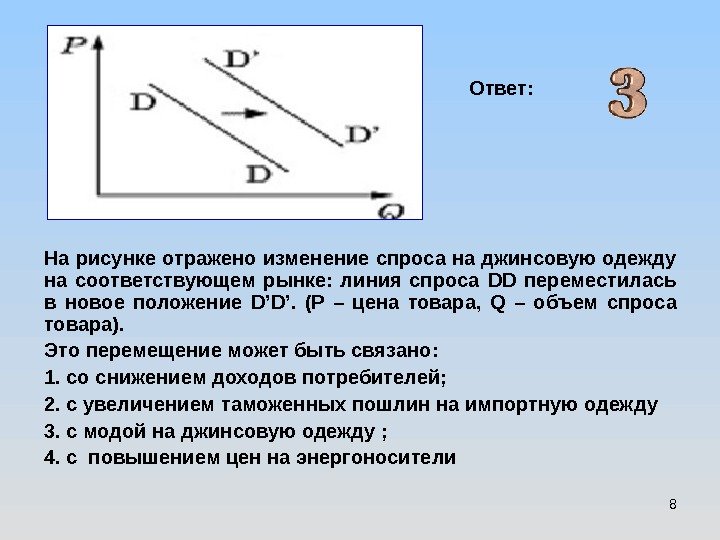 P
D'
D
D'
D
Q

Ответ: 3

На рисунке отражено изменение спроса на джинсовую одежду на соответствующем рынке: линия спроса DD переместилась в новое положение D'D'. (P – цена товара, Q – объем спроса товара).

Это перемещение может быть связано:

1. со снижением доходов потребителей;

2. с увеличением таможенных пошлин на импортную одежду

3. с модой на джинсовую одежду ;

4. с повышением цен на энергоносители

8